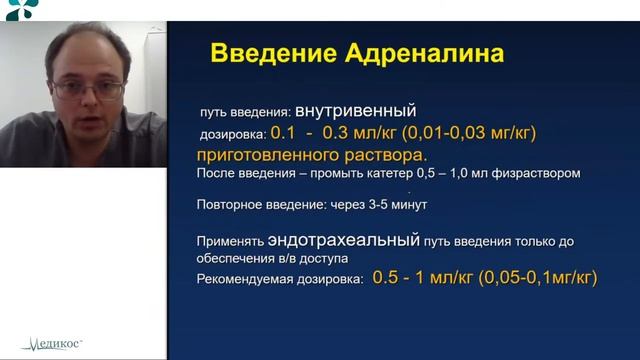 Введение Адреналина

путь введения: внутривенный
дозировка: 0.1 - 0.3 мл/кг (0,01-0,03 мг/кг) приготовленного раствора.
После введения – промыть катетер 0,5 – 1,0 мл физраствором

Повторное введение: через 3-5 минут

Применять эндотрахеальный путь введения только до обеспечения в/в доступа
Рекомендуемая дозировка: 0.5 - 1 мл/кг (0,05-0,1мг/кг)

Медикос